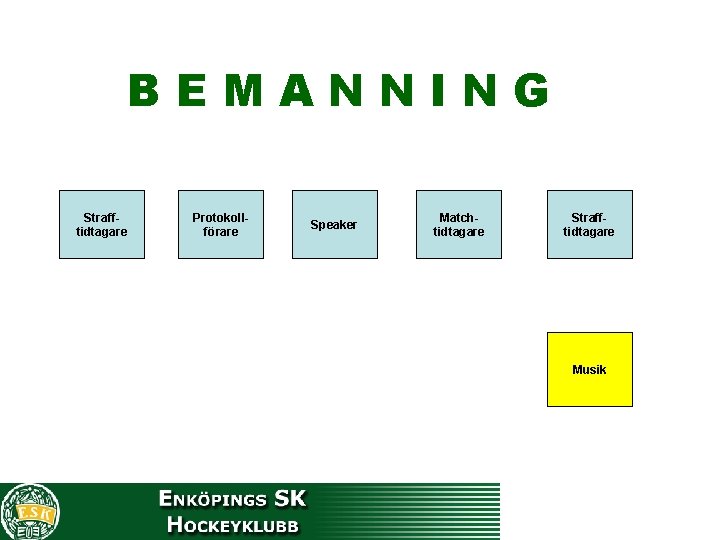 BEMANNING

Straff-tidtagare

Protokoll-förare

Speaker

Match-tidtagare

Straff-tidtagare

Musik

E.S.K

ENKÖPINGS SK
HOCKEYKLUBB